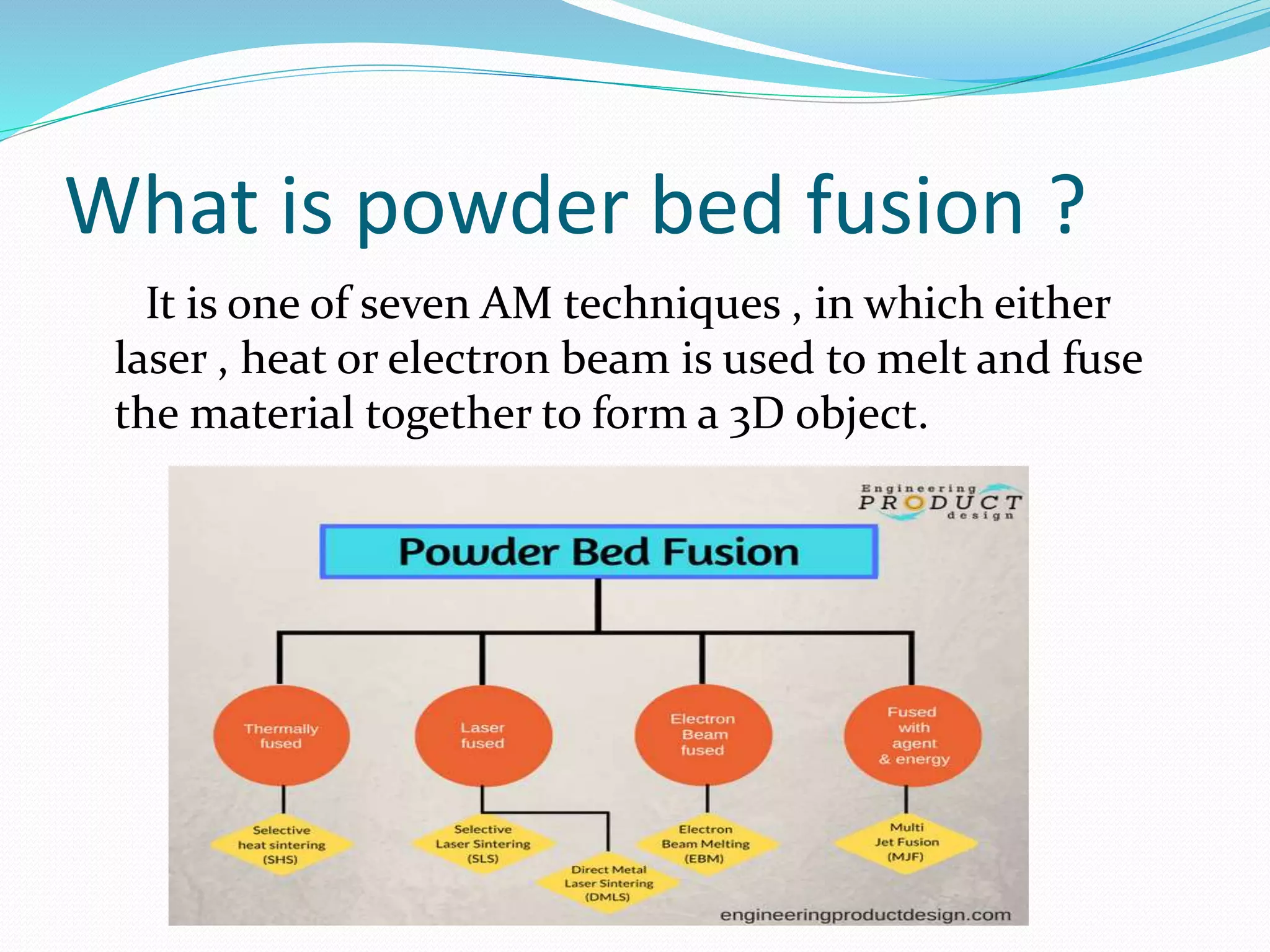 What is powder bed fusion ?

It is one of seven AM techniques , in which either laser , heat or electron beam is used to melt and fuse the material together to form a 3D object.

Engineering PRODUCT design

Powder Bed Fusion

Thermally fused

Laser fused

Electron Beam fused

Fused with agent & energy

Selective heat sintering (SHS)

Selective Laser Sintering (SLS)

Direct Metal Laser Sintering (DMLS)

Electron Beam Melting (EBM)

Multi Jet Fusion (MJF)

engineeringproductdesign.com